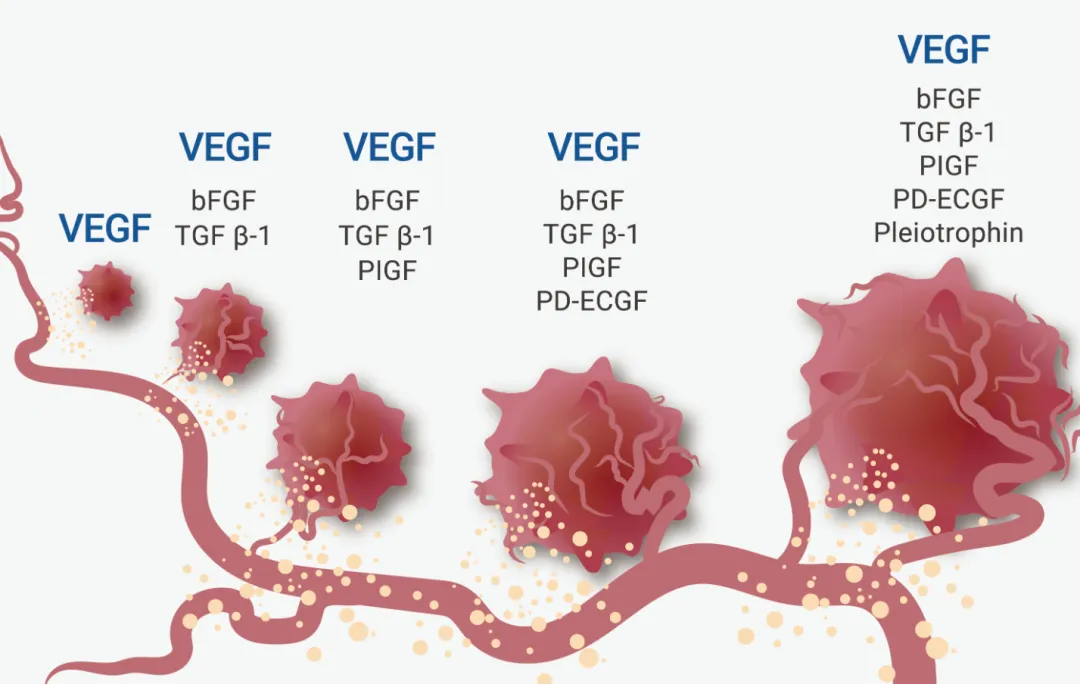 VEGF

VEGF
bFGF
TGF β-1

VEGF
bFGF
TGF β-1
PIGF

VEGF
bFGF
TGF β-1
PIGF
PD-ECGF

VEGF
bFGF
TGF β-1
PIGF
PD-ECGF
Pleiotrophin